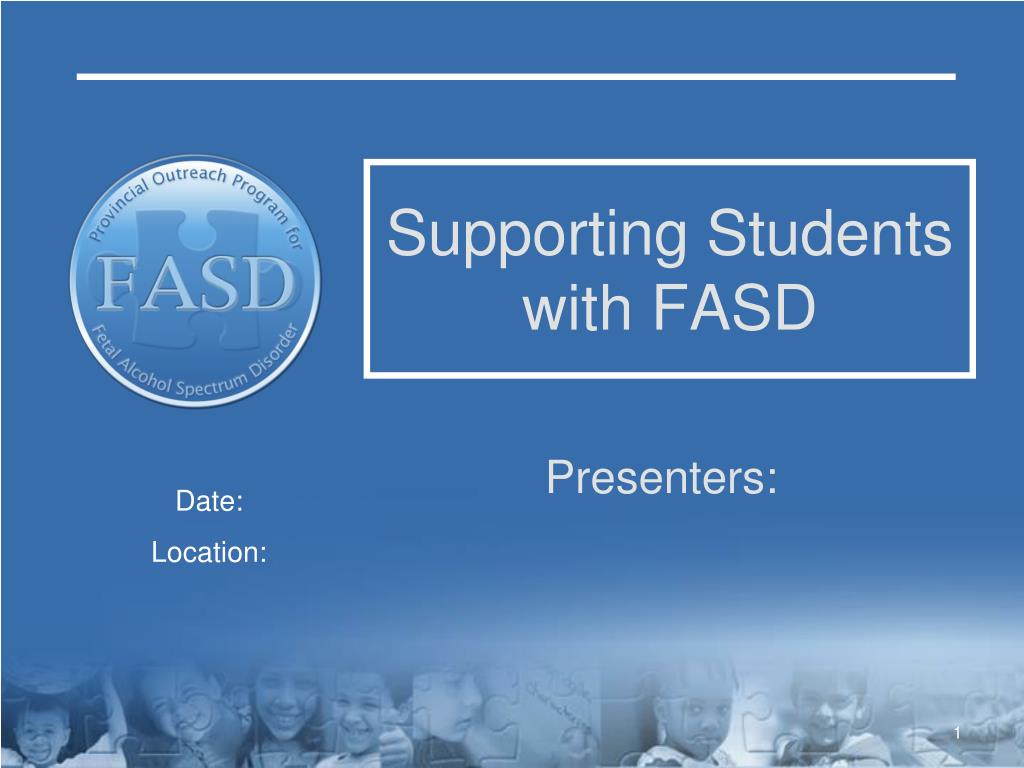 Provincial Outreach Program for
FASD
Fetal Alcohol Spectrum Disorder

Supporting Students with FASD

Presenters:

Date:

Location:

1